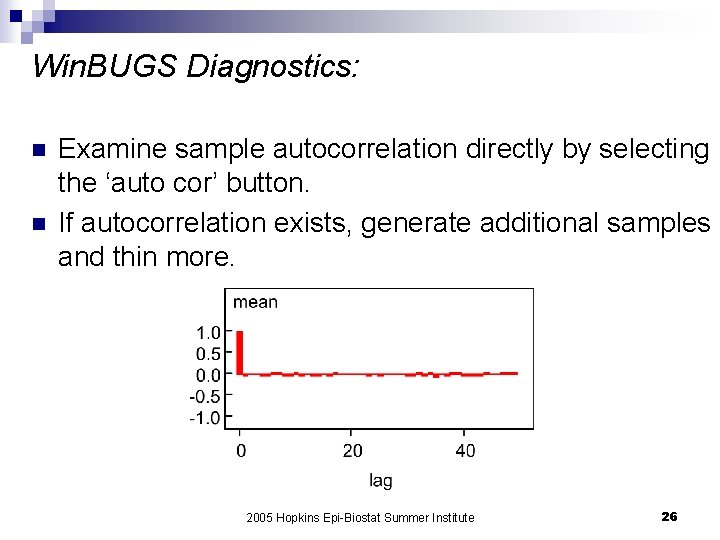 WinBUGS Diagnostics:

Examine sample autocorrelation directly by selecting the ‘auto cor’ button.

If autocorrelation exists, generate additional samples and thin more.

mean

1.0
0.5
0.0
-0.5
-1.0

0
20
40
lag

2005 Hopkins Epi-Biostat Summer Institute

26